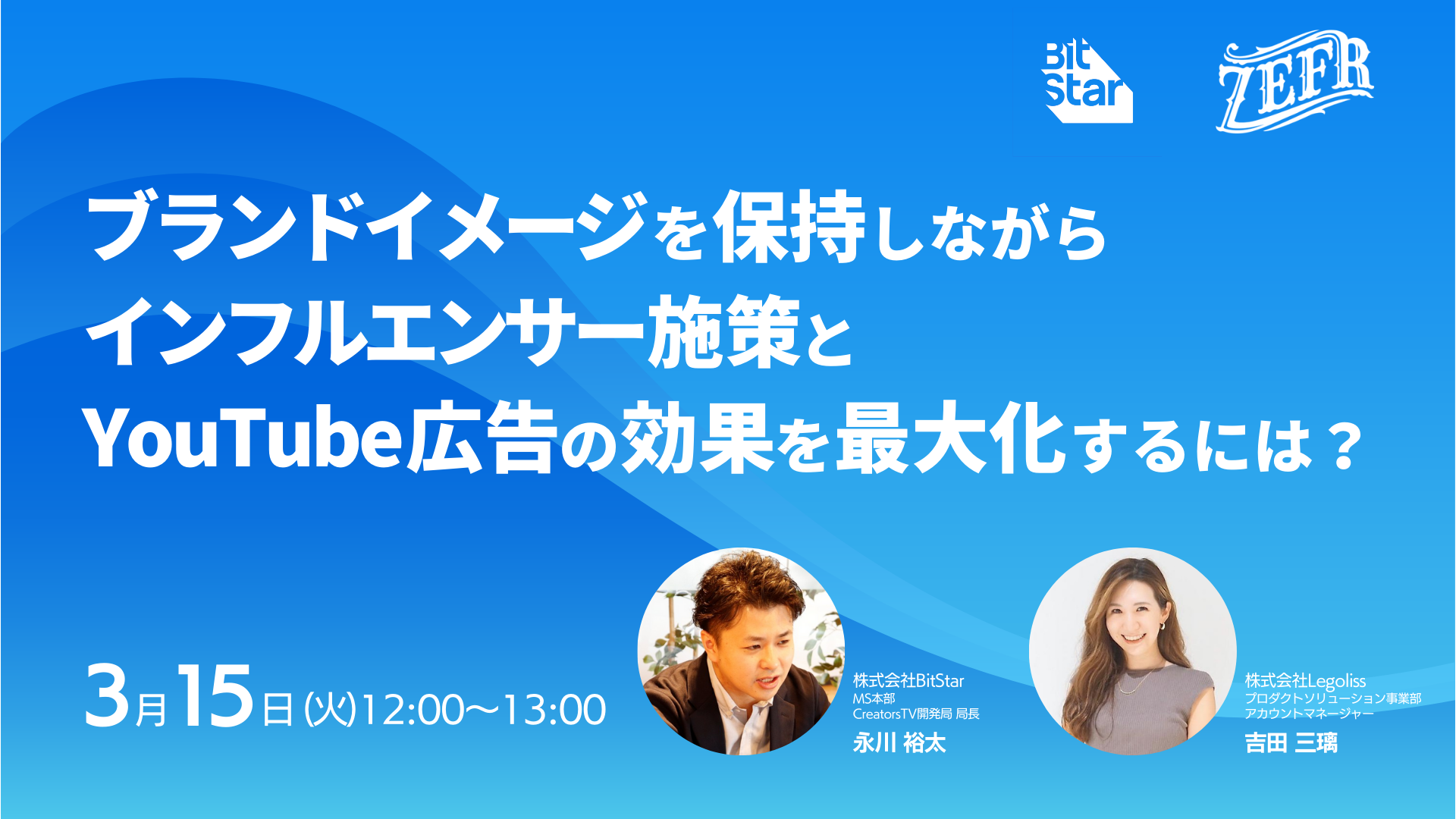 Bit Star

ZEFR

ブランドイメージを保持しながら
インフルエンサー施策と
YouTube広告の効果を最大化するには？

3月15日(火)12:00〜13:00

株式会社BitStar
MS本部
CreatorsTV開発局 局長
永川 裕太

株式会社Legoliss
プロダクトソリューション事業部
アカウントマネージャー
吉田 三璃